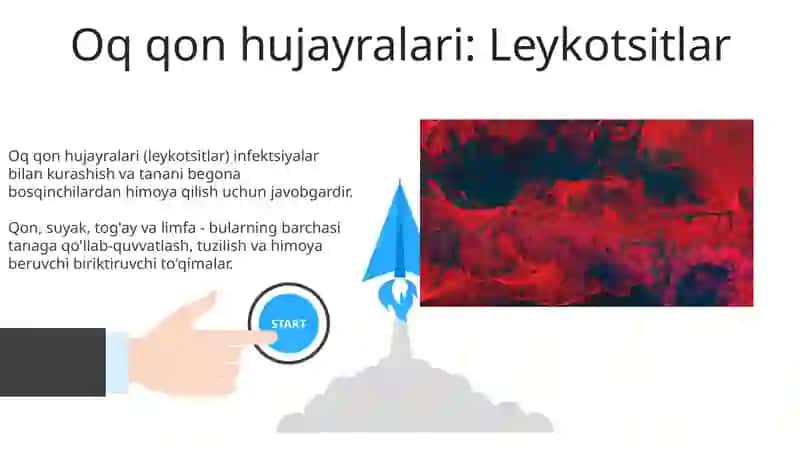 Oq qon hujayralari: Leykotsitlar

Oq qon hujayralari (leykotsitlar) infektsiyalar bilan kurashish va tanani begona bosqinchilardan himoya qilish uchun javobgardir.

Qon, suyak, tog'ay va limfa - bularning barchasi tanaga qo'llab-quvvatlash, tuzilish va himoya beruvchi biriktiruvchi to'qimalar.

START